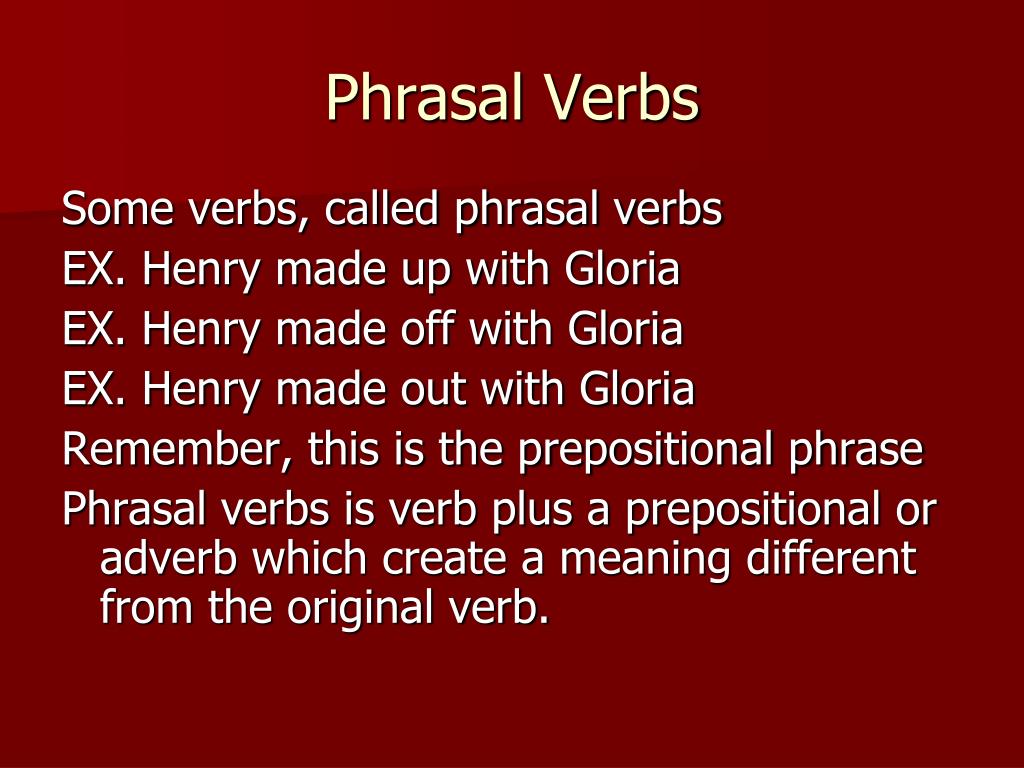 Phrasal Verbs

Some verbs, called phrasal verbs
EX. Henry made up with Gloria
EX. Henry made off with Gloria
EX. Henry made out with Gloria
Remember, this is the prepositional phrase
Phrasal verbs is verb plus a prepositional or adverb which create a meaning different from the original verb.